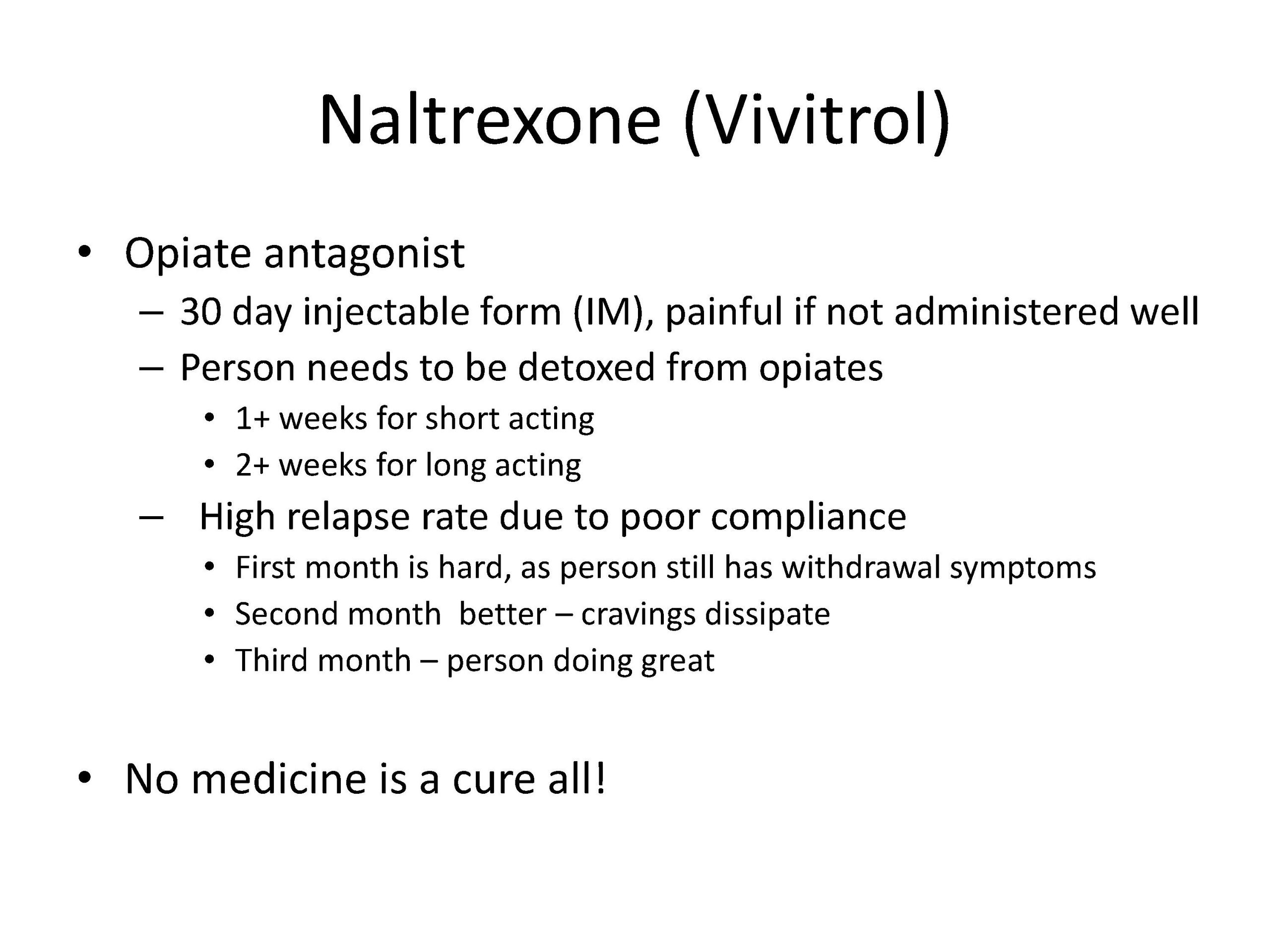 Naltrexone (Vivitrol)

• Opiate antagonist
– 30 day injectable form (IM), painful if not administered well
– Person needs to be detoxed from opiates
• 1+ weeks for short acting
• 2+ weeks for long acting
– High relapse rate due to poor compliance
• First month is hard, as person still has withdrawal symptoms
• Second month better – cravings dissipate
• Third month – person doing great

• No medicine is a cure all!